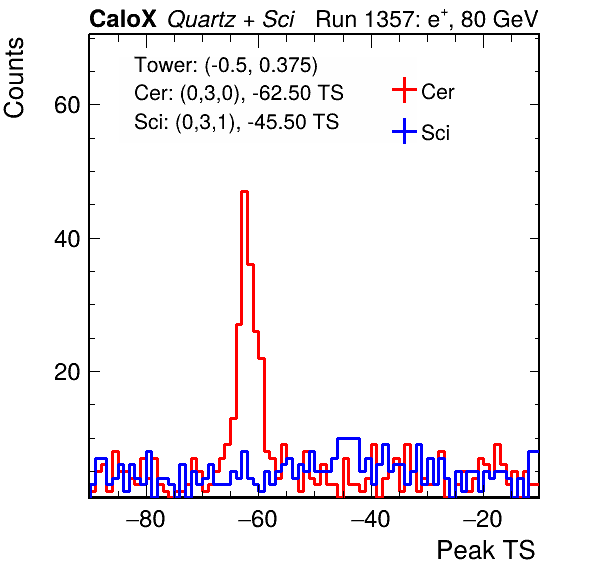 CaloX Quartz + Sci Run 1357: $e^+$, 80 GeV

Counts

Tower: (-0.5, 0.375)
Cer: (0,3,0), -62.50 TS
Sci: (0,3,1), -45.50 TS

Cer
Sci

60
40
20

−80 −60 −40 −20

Peak TS